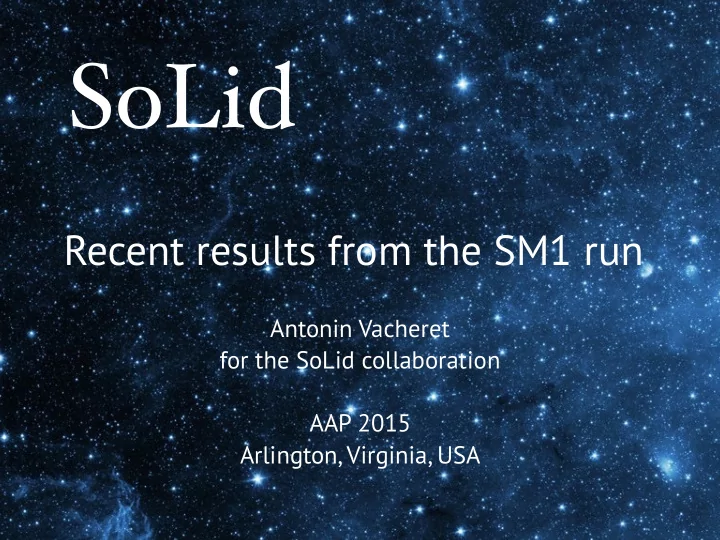 SoLid

Recent results from the SM1 run

Antonin Vacheret
for the SoLid collaboration

AAP 2015
Arlington, Virginia, USA